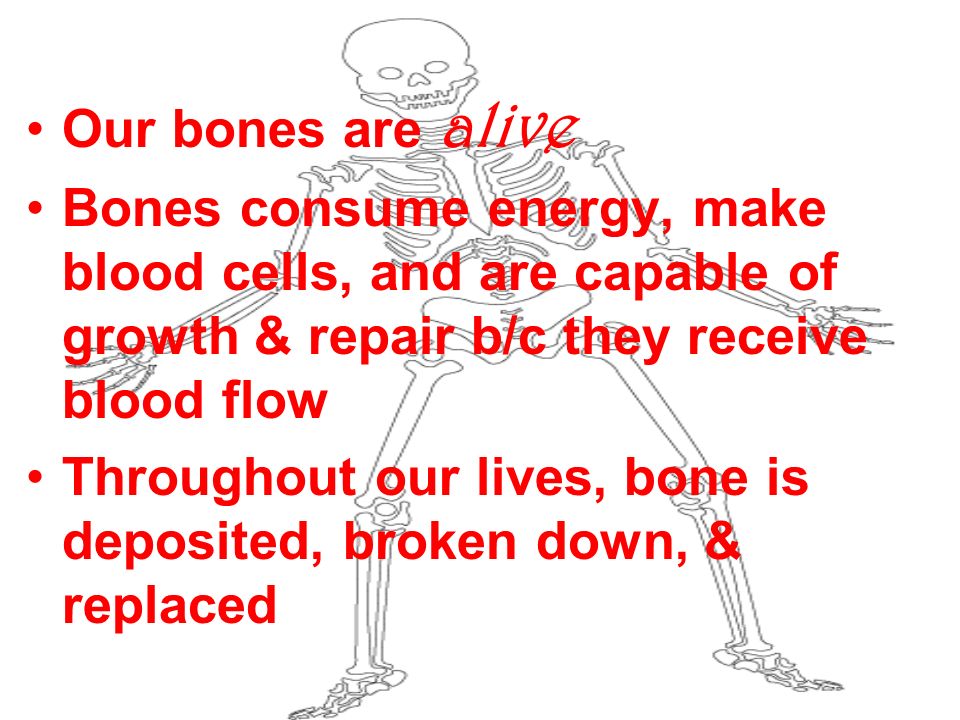 • Our bones are alive

• Bones consume energy, make blood cells, and are capable of growth & repair b/c they receive blood flow

• Throughout our lives, bone is deposited, broken down, & replaced